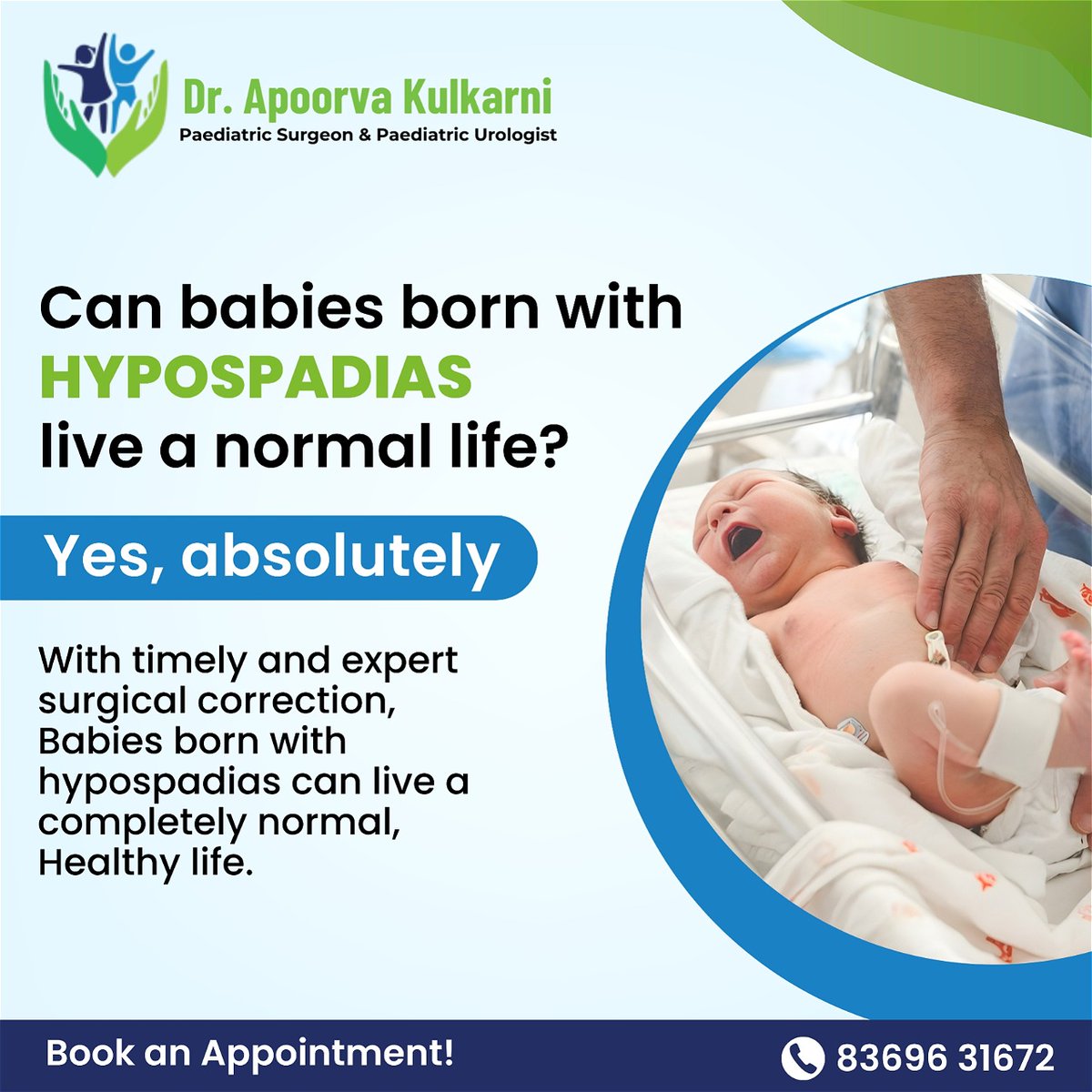 Dr. Apoorva Kulkarni
Paediatric Surgeon & Paediatric Urologist

Can babies born with HYPOSPADIAS live a normal life?

Yes, absolutely

With timely and expert surgical correction, Babies born with hypospadias can live a completely normal, Healthy life.

Book an Appointment!

83696 31672